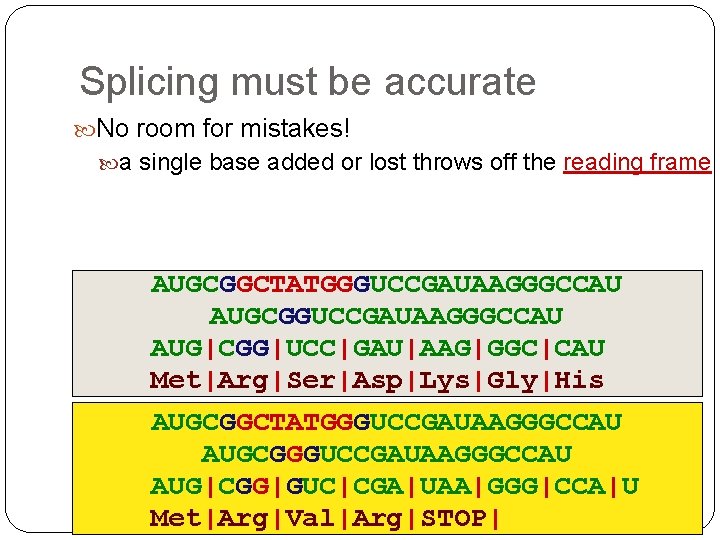 Splicing must be accurate

No room for mistakes!

a single base added or lost throws off the reading frame

AUGCGGCTATGGGUCCGAUAAGGGCCAU
AUGCGGUCCGAUAAGGGCCAU
AUG|CGG|UCC|GAU|AAG|GGC|CAU
Met|Arg|Ser|Asp|Lys|Gly|His

AUGCGGCTATGGGUCCGAUAAGGGCCAU
AUGCGGGUCCGAUAAGGGCCAU
AUG|CGG|GUC|CGA|UAA|GGG|CCA|U
Met|Arg|Val|Arg|STOP|